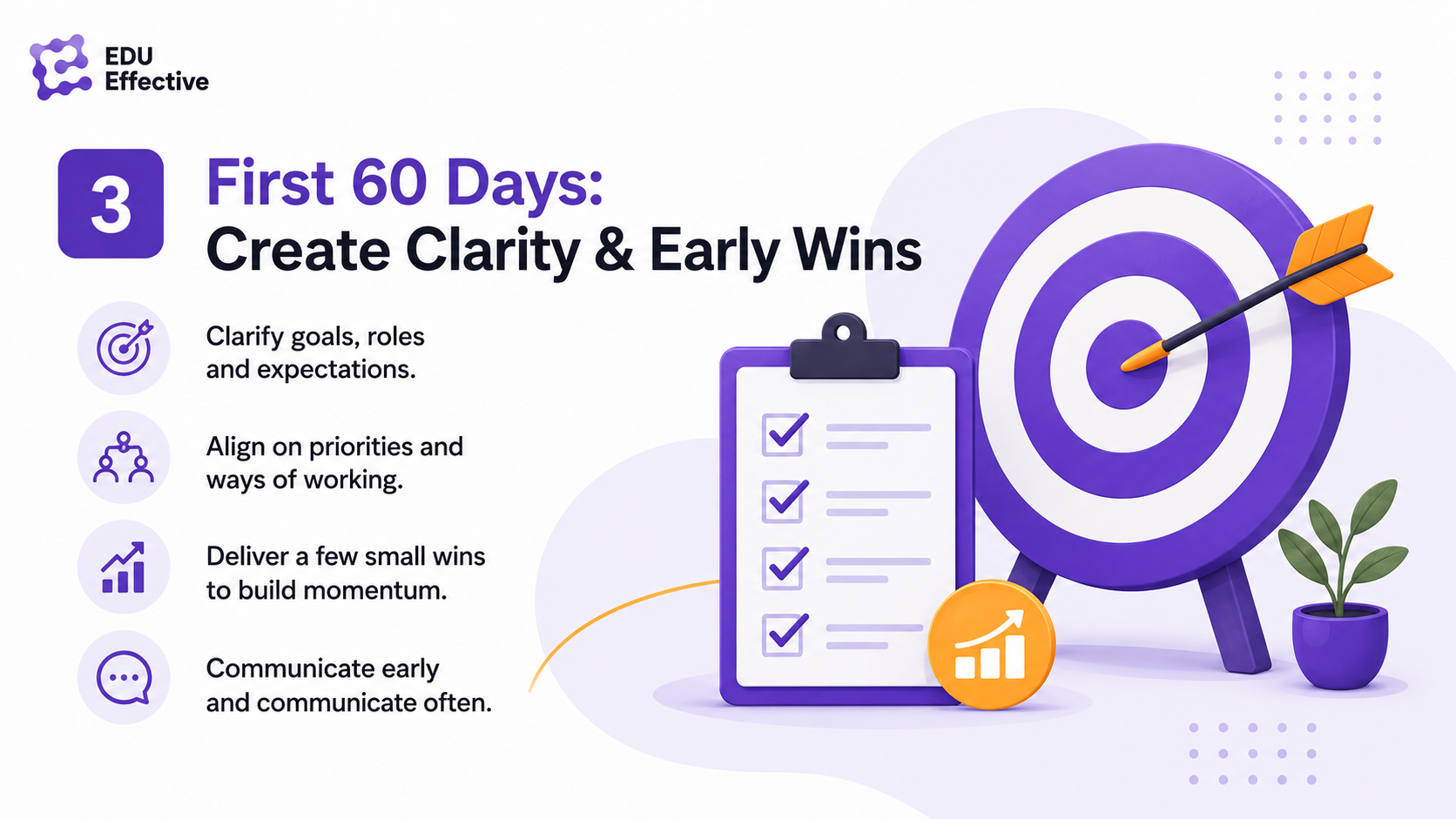 EDU
Effective

3

First 60 Days:
Create Clarity & Early Wins

Clarify goals, roles and expectations.

Align on priorities and ways of working.

Deliver a few small wins to build momentum.

Communicate early and communicate often.